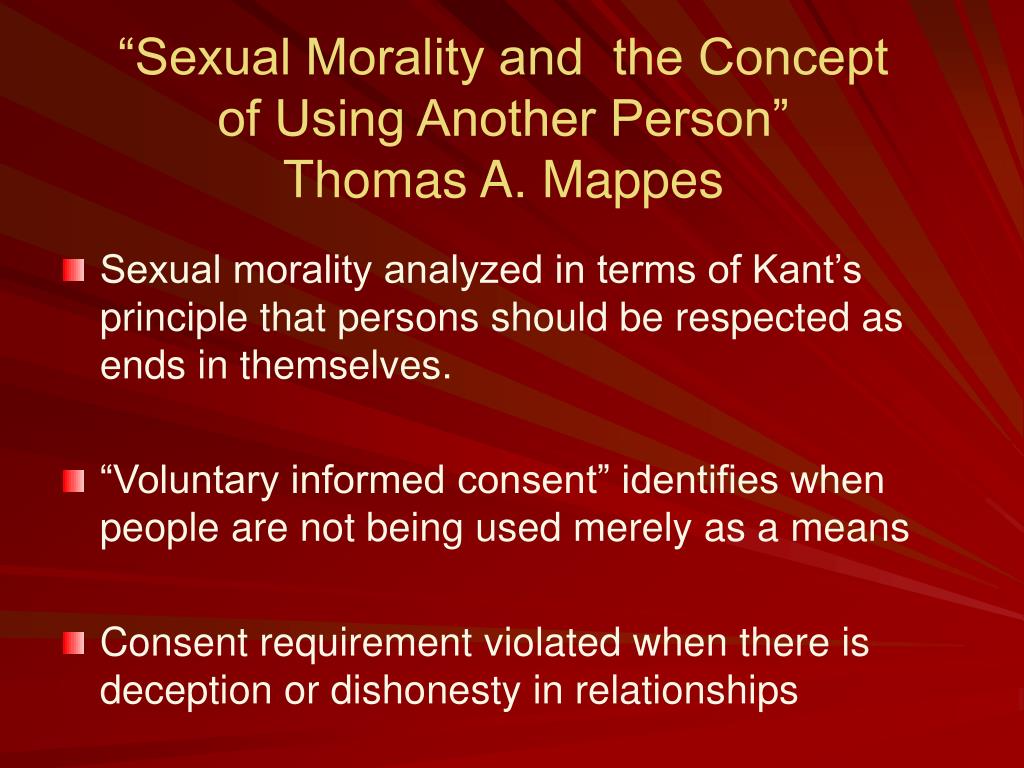 “Sexual Morality and the Concept of Using Another Person”
Thomas A. Mappes

Sexual morality analyzed in terms of Kant’s principle that persons should be respected as ends in themselves.

“Voluntary informed consent” identifies when people are not being used merely as a means

Consent requirement violated when there is deception or dishonesty in relationships